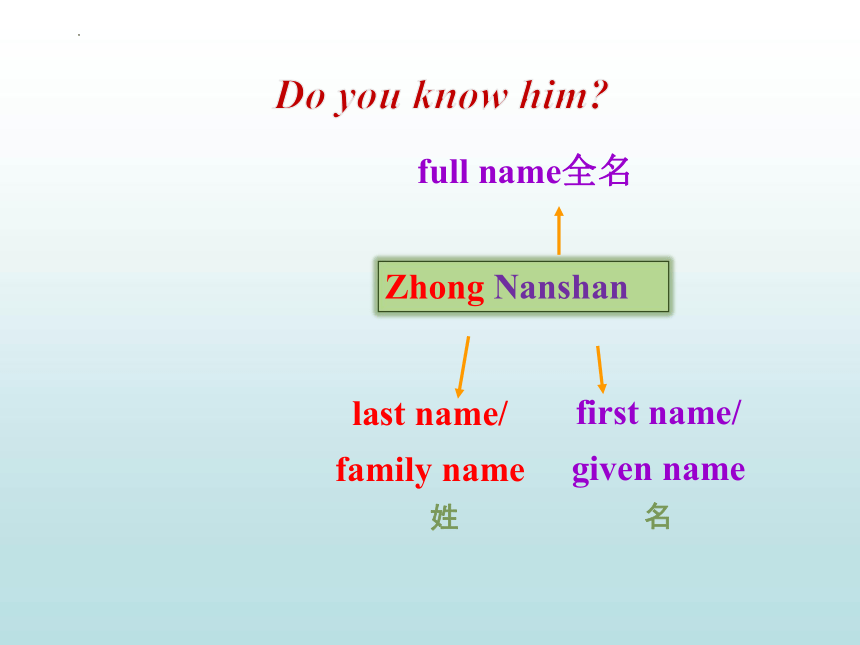 Do you know him?

full name全名

Zhong Nanshan

last name/
family name
姓

first name/
given name
名